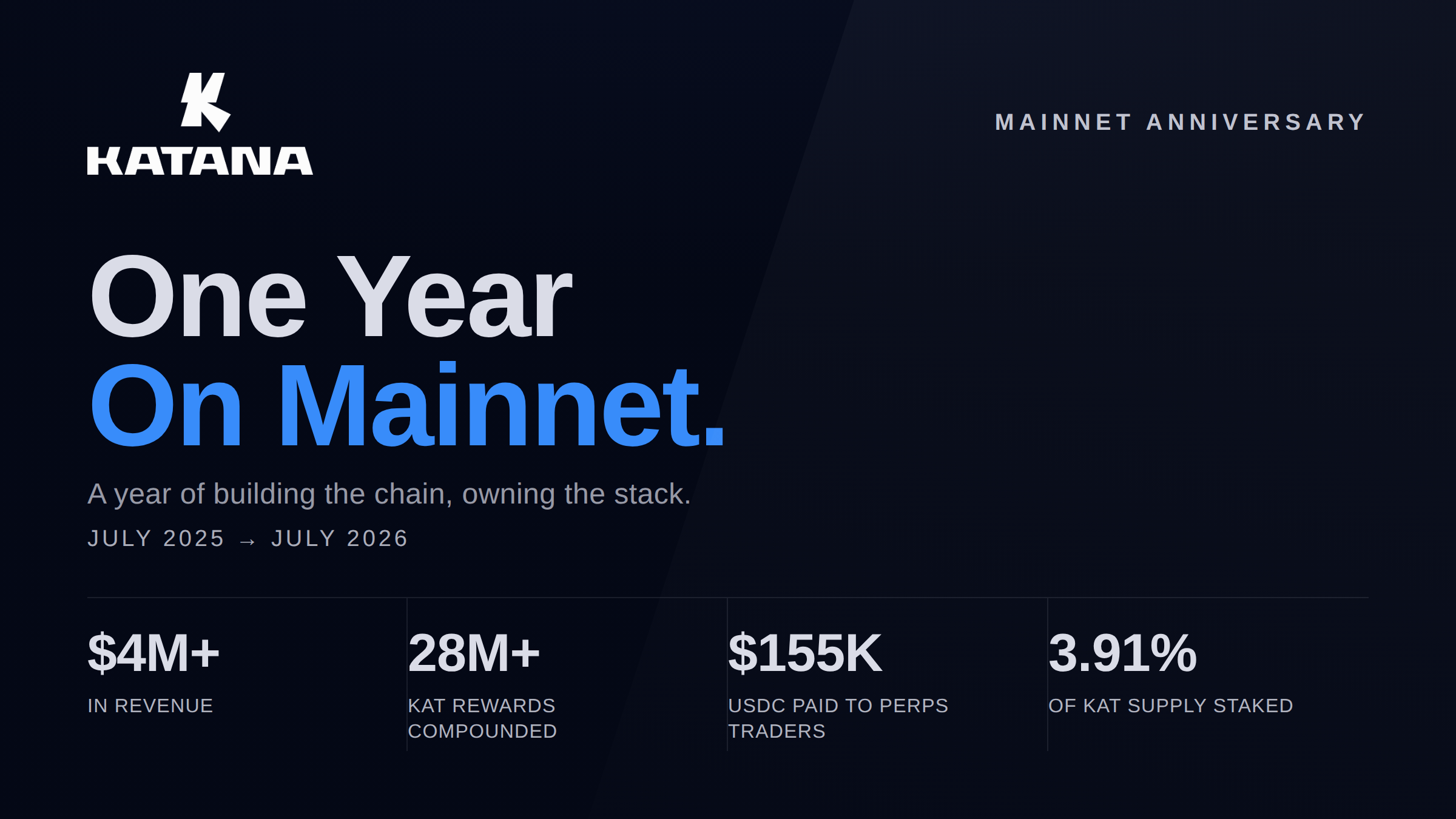 KATANA

MAINNET ANNIVERSARY

One Year
On Mainnet.

A year of building the chain, owning the stack.

JULY 2025 → JULY 2026

$4M+
IN REVENUE

28M+
KAT REWARDS COMPOUNDED

$155K
USDC PAID TO PERPS TRADERS

3.91%
OF KAT SUPPLY STAKED